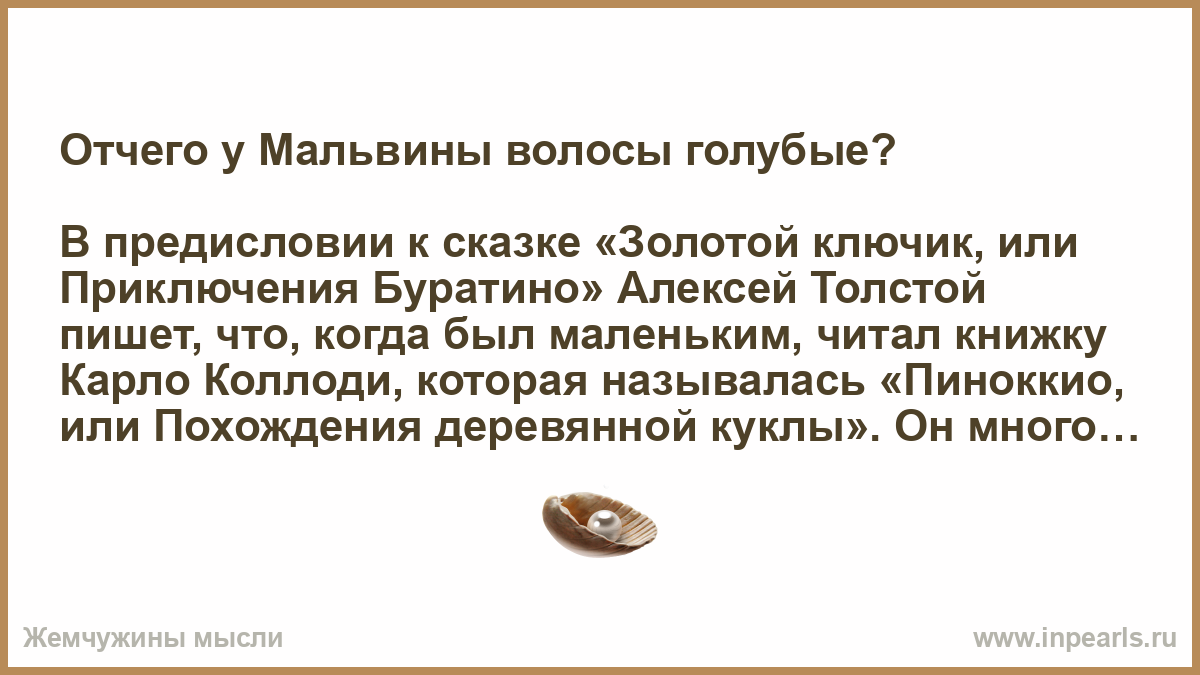 Отчего у Мальвины волосы голубые?

В предисловии к сказке «Золотой ключик, или Приключения Буратино» Алексей Толстой пишет, что, когда был маленьким, читал книжку Карло Коллоди, которая называлась «Пиноккио, или Похождения деревянной куклы». Он много…

Жемчужины мысли

www.inpearls.ru